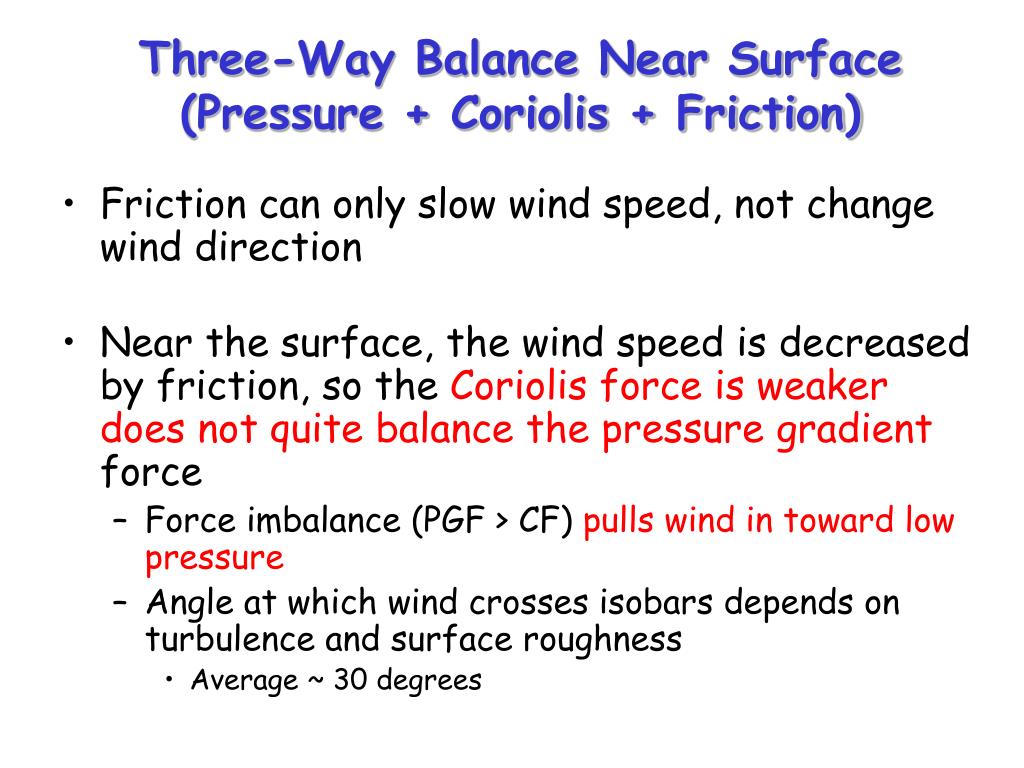 Three-Way Balance Near Surface (Pressure + Coriolis + Friction)

• Friction can only slow wind speed, not change wind direction

• Near the surface, the wind speed is decreased by friction, so the Coriolis force is weaker does not quite balance the pressure gradient force
– Force imbalance (PGF > CF) pulls wind in toward low pressure
– Angle at which wind crosses isobars depends on turbulence and surface roughness
• Average ~ 30 degrees